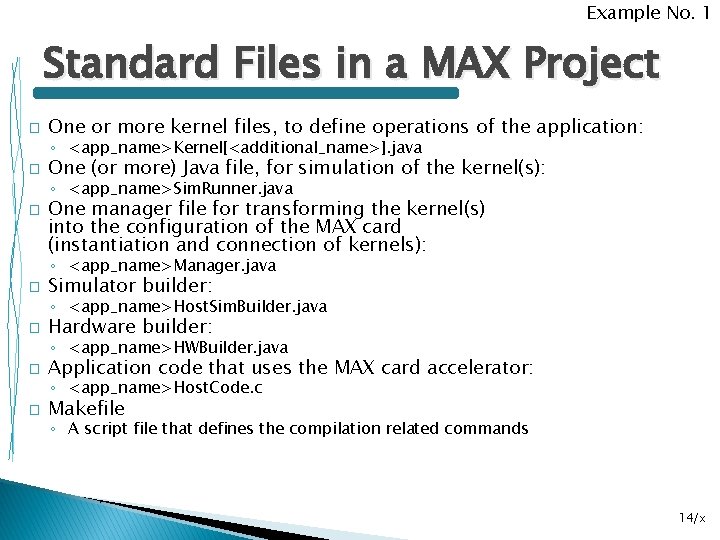 Example No. 1

Standard Files in a MAX Project

□ One or more kernel files, to define operations of the application:
◦ <app_name>Kernel[<additional_name>].java
□ One (or more) Java file, for simulation of the kernel(s):
◦ <app_name>SimRunner.java
□ One manager file for transforming the kernel(s) into the configuration of the MAX card (instantiation and connection of kernels):
◦ <app_name>Manager.java
□ Simulator builder:
◦ <app_name>HostSimBuilder.java
□ Hardware builder:
◦ <app_name>HWBuilder.java
□ Application code that uses the MAX card accelerator:
◦ <app_name>HostCode.c
□ Makefile
◦ A script file that defines the compilation related commands

14/x